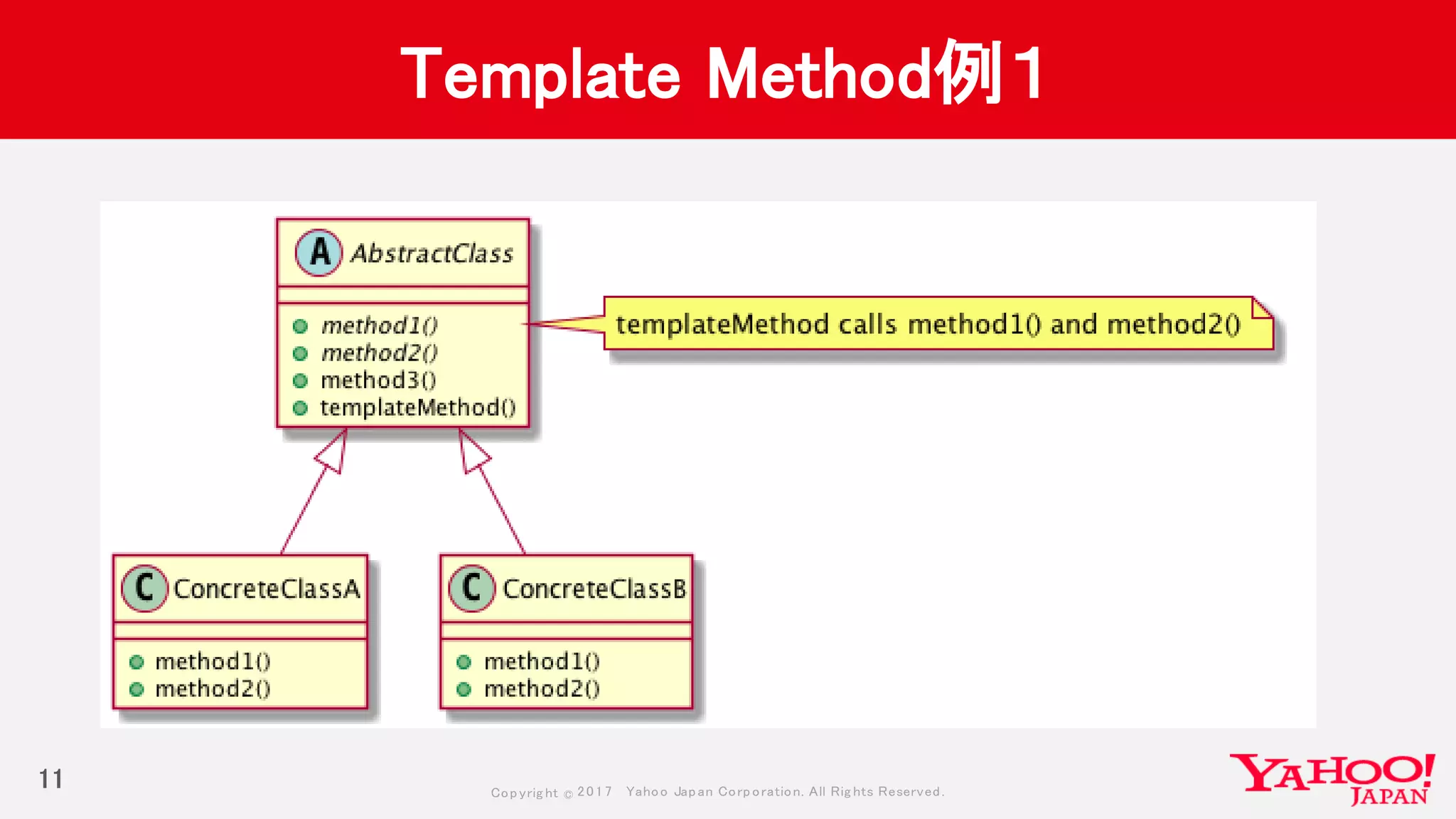 Template Method例1

A AbstractClass

method1()
method2()
method3()
templateMethod()

templateMethod calls method1() and method2()

C ConcreteClassA

method1()
method2()

C ConcreteClassB

method1()
method2()

11

Copyright © 2017 Yahoo Japan Corporation. All Rights Reserved.

YAHOO! JAPAN